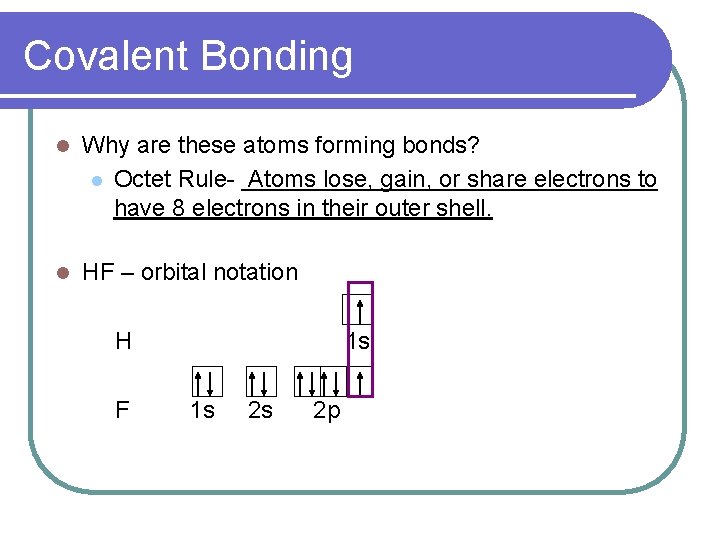 Covalent Bonding

Why are these atoms forming bonds?

Octet Rule- Atoms lose, gain, or share electrons to have 8 electrons in their outer shell.

HF – orbital notation

H 1s

F 1s 2s 2p